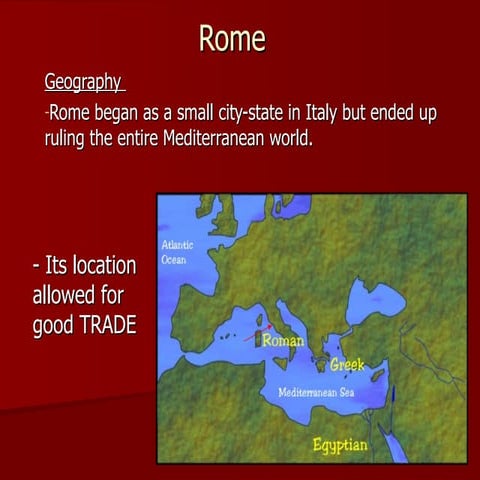 Rome

Geography

-Rome began as a small city-state in Italy but ended up ruling the entire Mediterranean world.

- Its location allowed for good TRADE

Atlantic Ocean

Roman

Greek

Mediterranean Sea

Egyptian